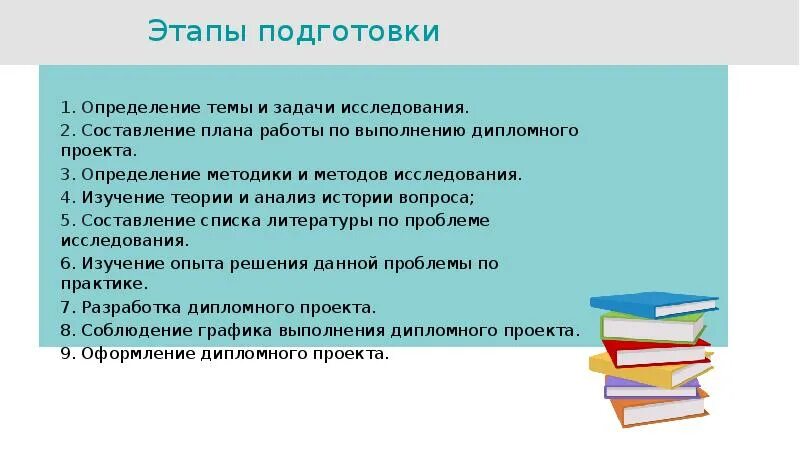 Этапы подготовки

1. Определение темы и задачи исследования.
2. Составление плана работы по выполнению дипломного проекта.
3. Определение методики и методов исследования.
4. Изучение теории и анализ истории вопроса;
5. Составление списка литературы по проблеме исследования.
6. Изучение опыта решения данной проблемы по практике.
7. Разработка дипломного проекта.
8. Соблюдение графика выполнения дипломного проекта.
9. Оформление дипломного проекта.